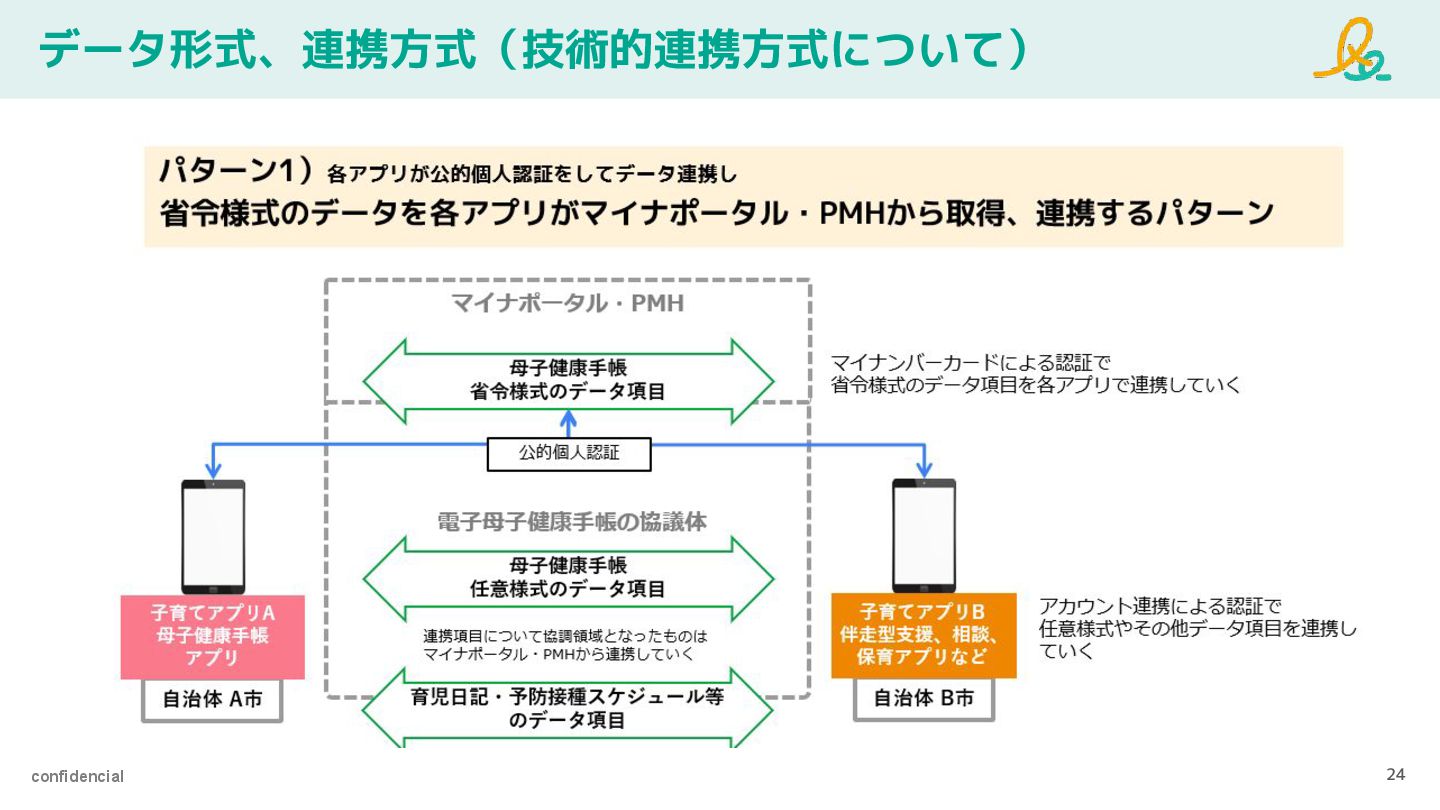 データ形式、連携方式（技術的連携方式について）

パターン1）各アプリが公的個人認証をしてデータ連携し
省令様式のデータを各アプリがマイナポータル・PMHから取得、連携するパターン

マイナポータル・PMH

母子健康手帳
省令様式のデータ項目

マイナンバーカードによる認証で
省令様式のデータ項目を各アプリで連携していく

公的個人認証

電子母子健康手帳の協議体

母子健康手帳
任意様式のデータ項目

連携項目について協調領域となったものは
マイナポータル・PMHから連携していく

育児日記・予防接種スケジュール等
のデータ項目

子育てアプリA
母子健康手帳
アプリ

自治体 A市

子育てアプリB
伴走型支援、相談、
保育アプリなど

自治体 B市

アカウント連携による認証で
任意様式やその他データ項目を連携していく

confidencial

24